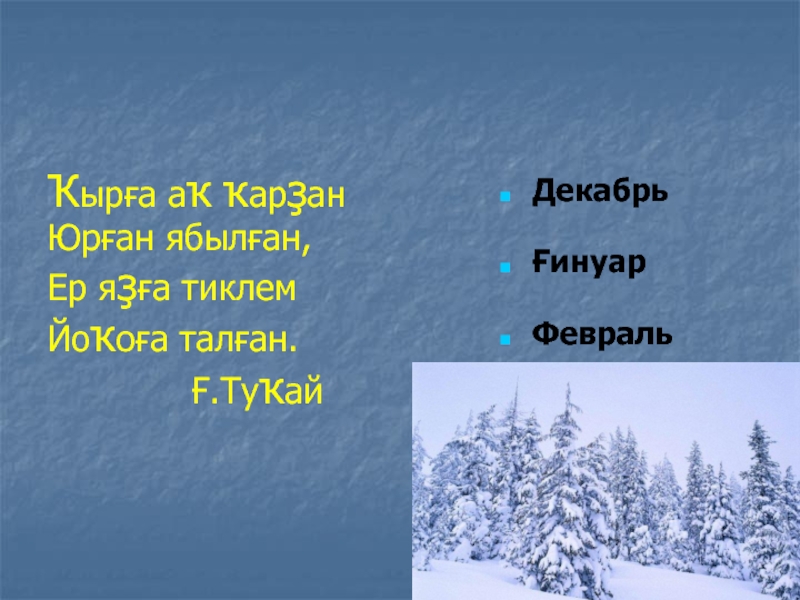 Ҡырға аҡ ҡарҙан
Юрған ябылған,
Ер яҙға тиклем
Йоҡоға талған.
Ғ.Туҡай

Декабрь

Ғинуар

Февраль